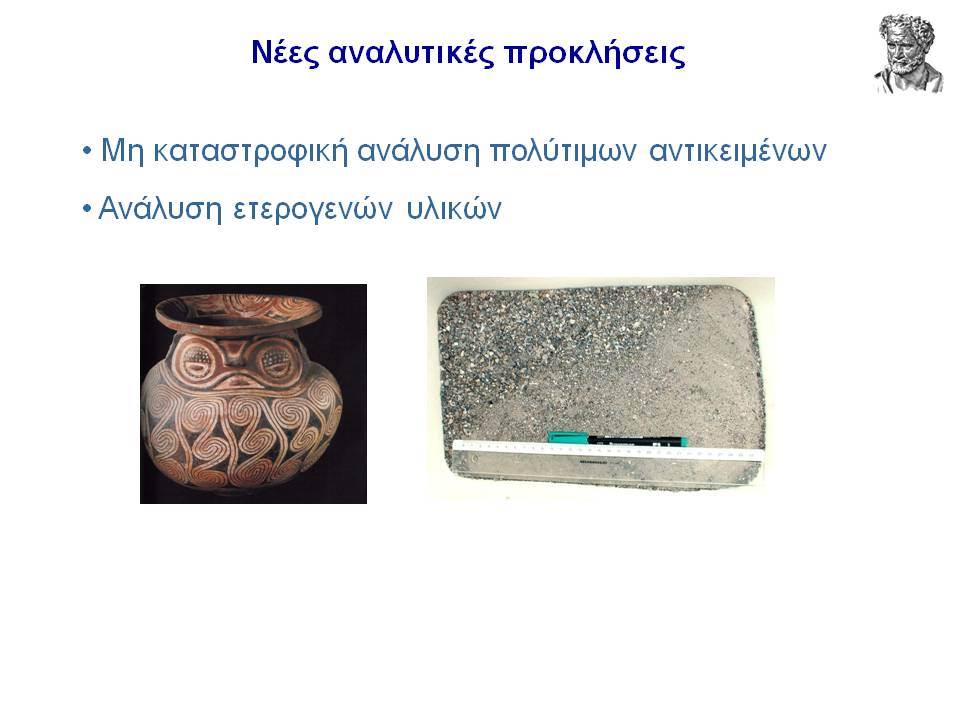 Νέες αναλυτικές προκλήσεις

• Μη καταστροφική ανάλυση πολύτιμων αντικειμένων

• Ανάλυση ετερογενών υλικών